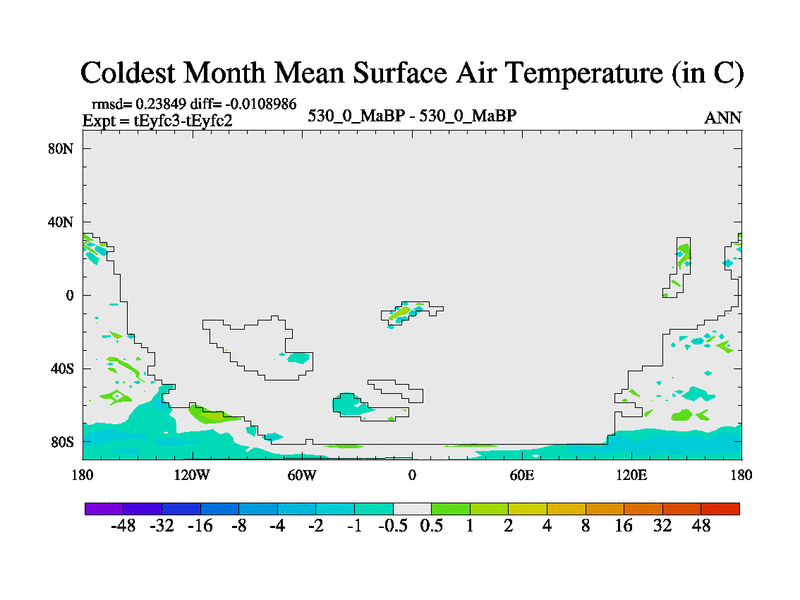 Coldest Month Mean Surface Air Temperature (in C)

rmsd= 0.23849 diff= -0.0108986
Expt = tEyfc3-tEyfc2

530_0_MaBP - 530_0_MaBP

ANN

80N
40N
0
40S
80S

180
120W
60W
0
60E
120E
180

-48 -32 -16 -8 -4 -2 -1 -0.5 0.5 1 2 4 8 16 32 48